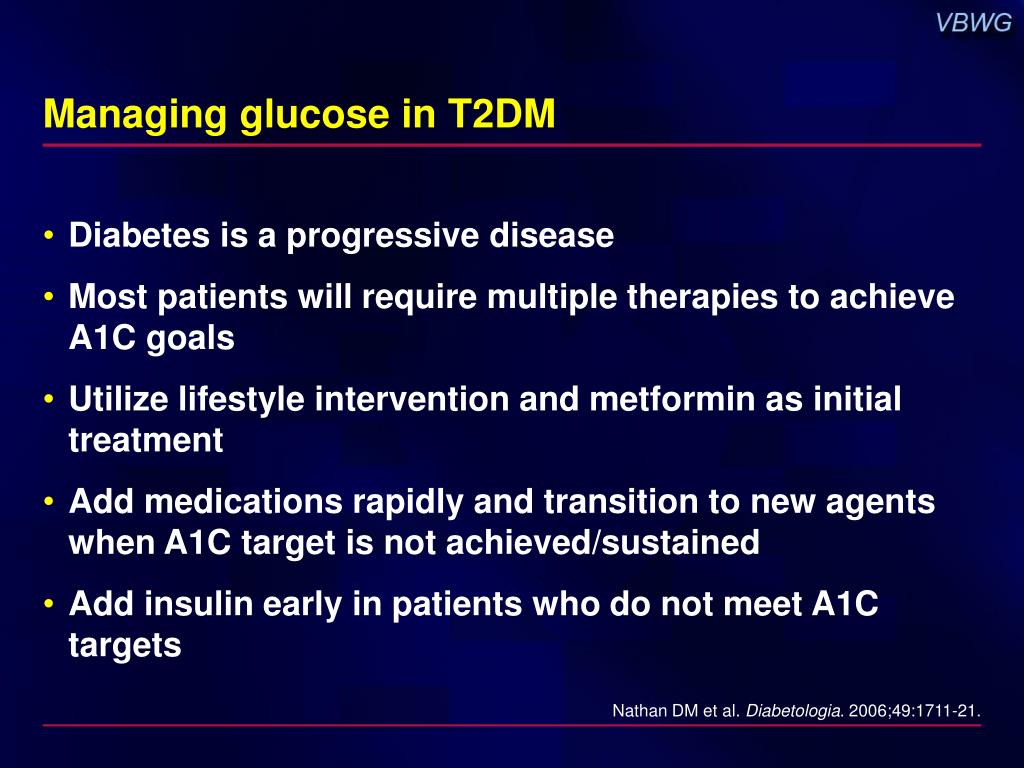 VBWG

Managing glucose in T2DM

• Diabetes is a progressive disease
• Most patients will require multiple therapies to achieve A1C goals
• Utilize lifestyle intervention and metformin as initial treatment
• Add medications rapidly and transition to new agents when A1C target is not achieved/sustained
• Add insulin early in patients who do not meet A1C targets

Nathan DM et al. Diabetologia. 2006;49:1711-21.